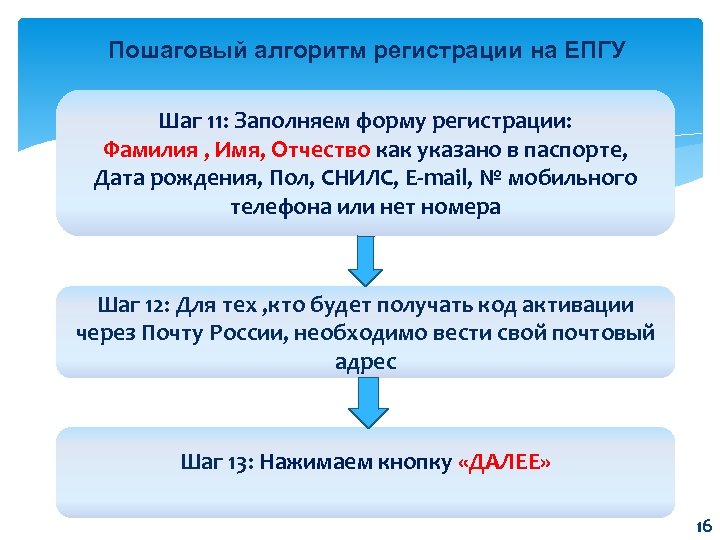 Пошаговый алгоритм регистрации на ЕПГУ

Шаг 11: Заполняем форму регистрации: Фамилия , Имя, Отчество как указано в паспорте, Дата рождения, Пол, СНИЛС, E-mail, № мобильного телефона или нет номера

Шаг 12: Для тех ,кто будет получать код активации через Почту России, необходимо вести свой почтовый адрес

Шаг 13: Нажимаем кнопку «ДАЛЕЕ»

16